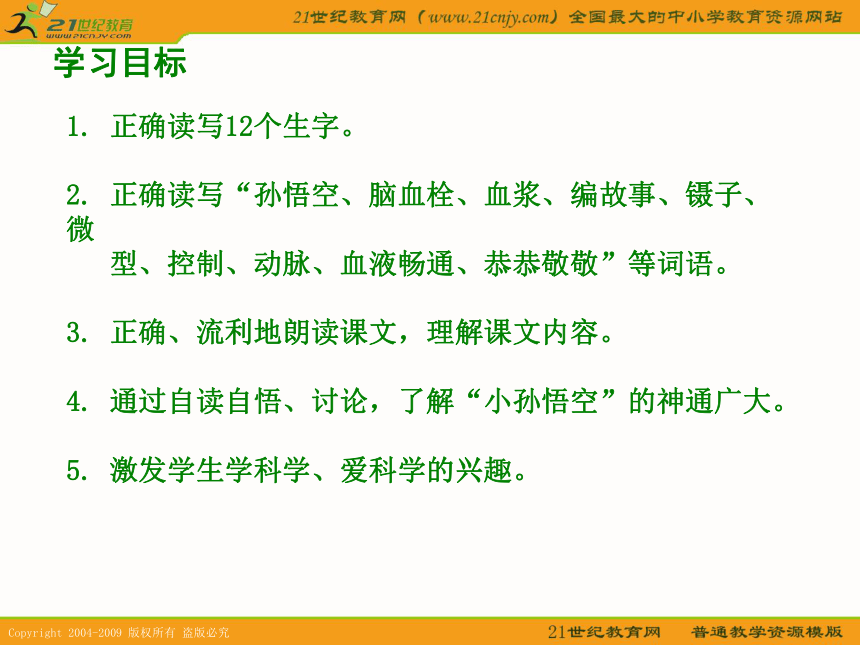 21世纪教育
www.21cnjy.com

21世纪教育网（www.21cnjy.com）全国最大的中小学教育资源网站

学习目标

1. 正确读写12个生字。

2. 正确读写“孙悟空、脑血栓、血浆、编故事、镊子、微型、控制、动脉、血液畅通、恭恭敬敬”等词语。

3. 正确、流利地朗读课文，理解课文内容。

4. 通过自读自悟、讨论，了解“小孙悟空”的神通广大。

5. 激发学生学科学、爱科学的兴趣。

Copyright 2004-2009 版权所有 盗版必究

21世纪教育网 普通教学资源模版